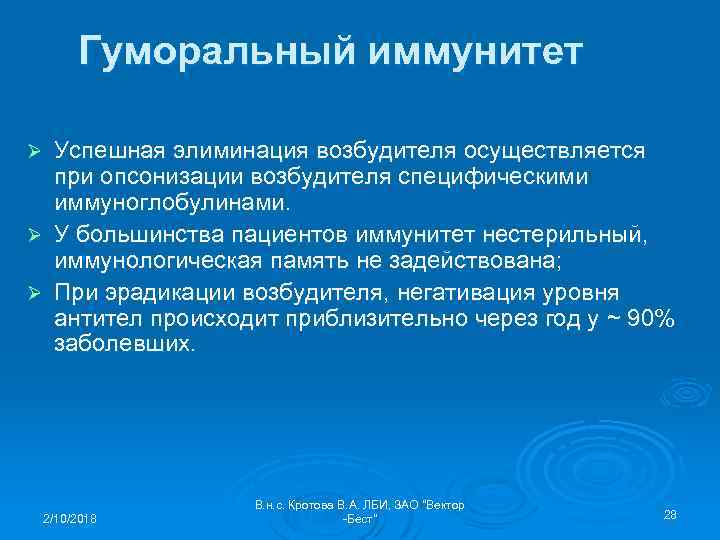 Гуморальный иммунитет

➢ Успешная элиминация возбудителя осуществляется при опсонизации возбудителя специфическими иммуноглобулинами.

➢ У большинства пациентов иммунитет нестерильный, иммунологическая память не задействована;

➢ При эрадикации возбудителя, негативация уровня антител происходит приблизительно через год у ~ 90% заболевших.

2/10/2018

В.н.с. Кротова В.А. ЛБИ, ЗАО "Вектор -Бест"

28